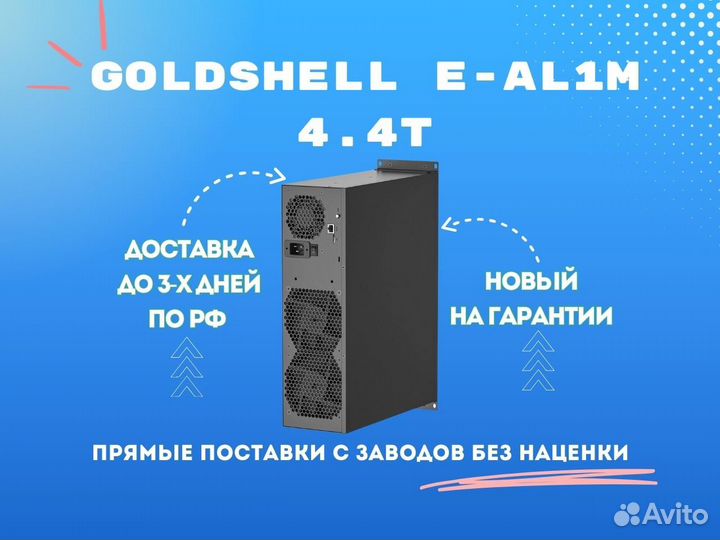 GOLDSHELL E-AL1M
4.4T

ДОСТАВКА
ДО 3-Х ДНЕЙ
ПО РФ

НОВЫЙ
НА ГАРАНТИИ

ПРЯМЫЕ ПОСТАВКИ С ЗАВОДОВ БЕЗ НАЦЕНКИ

Avito